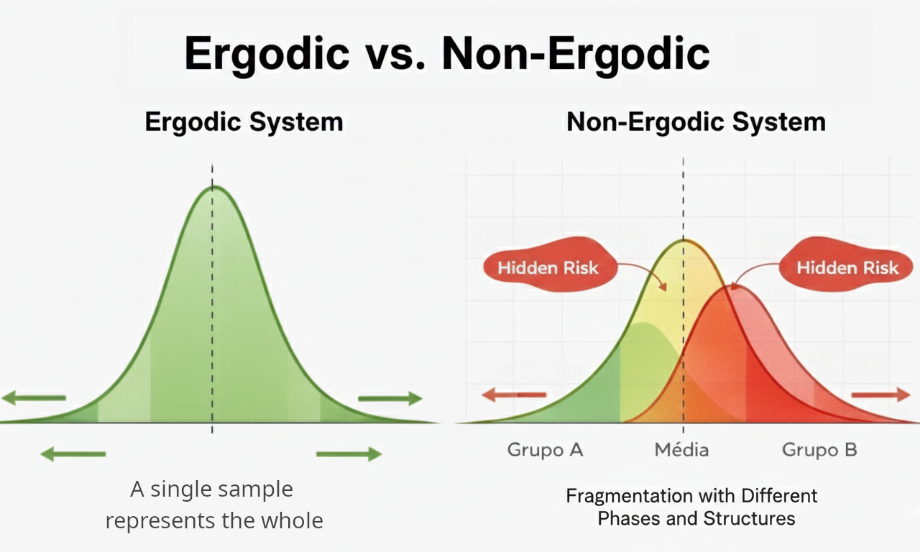 Ergodic vs. Non-Ergodic

Ergodic System

A single sample represents the whole

Non-Ergodic System

Hidden Risk

Hidden Risk

Grupo A

Média

Grupo B

Fragmentation with Different Phases and Structures